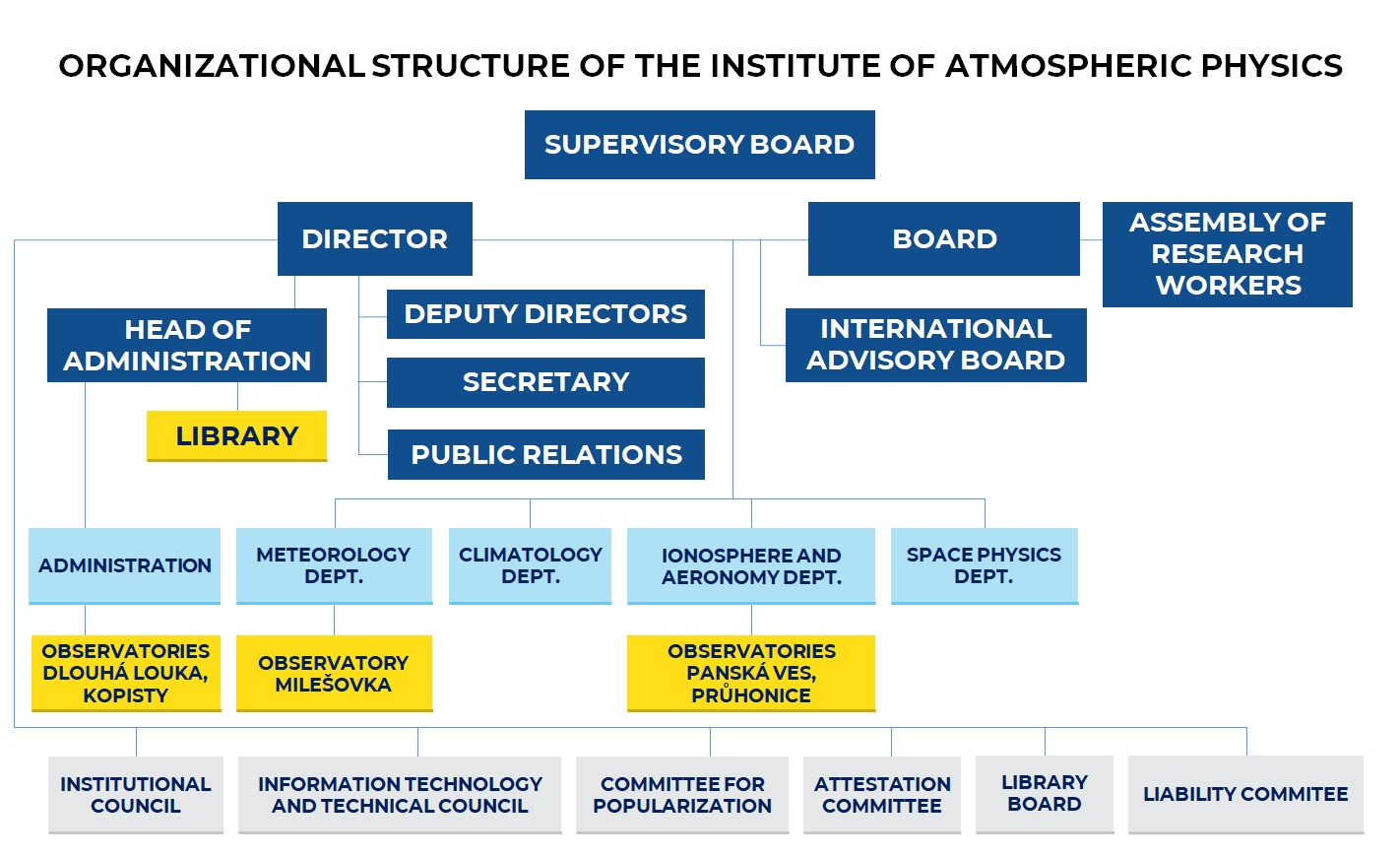 ORGANIZATIONAL STRUCTURE OF THE INSTITUTE OF ATMOSPHERIC PHYSICS

SUPERVISORY BOARD

DIRECTOR

BOARD

ASSEMBLY OF RESEARCH WORKERS

HEAD OF ADMINISTRATION

DEPUTY DIRECTORS

SECRETARY

PUBLIC RELATIONS

INTERNATIONAL ADVISORY BOARD

LIBRARY

ADMINISTRATION

METEOROLOGY DEPT.

CLIMATOLOGY DEPT.

IONOSPHERE AND AERONOMY DEPT.

SPACE PHYSICS DEPT.

OBSERVATORIES DLOUHÁ LOUKA, KOPISTY

OBSERVATORY MILEŠOVKA

OBSERVATORIES PANSKÁ VES, PRŮHONICE

INSTITUTIONAL COUNCIL

INFORMATION TECHNOLOGY AND TECHNICAL COUNCIL

COMMITTEE FOR POPULARIZATION

ATTESTATION COMMITTEE

LIBRARY BOARD

LIABILITY COMMITEE